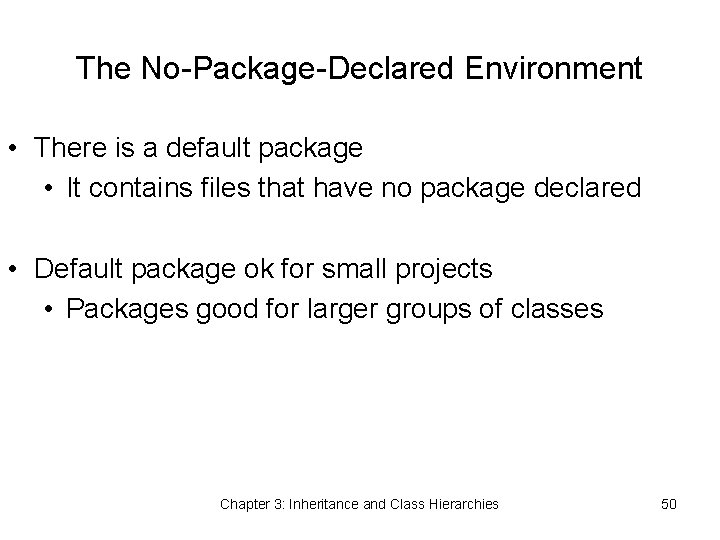 The No-Package-Declared Environment

• There is a default package
  • It contains files that have no package declared

• Default package ok for small projects
  • Packages good for larger groups of classes

Chapter 3: Inheritance and Class Hierarchies

50